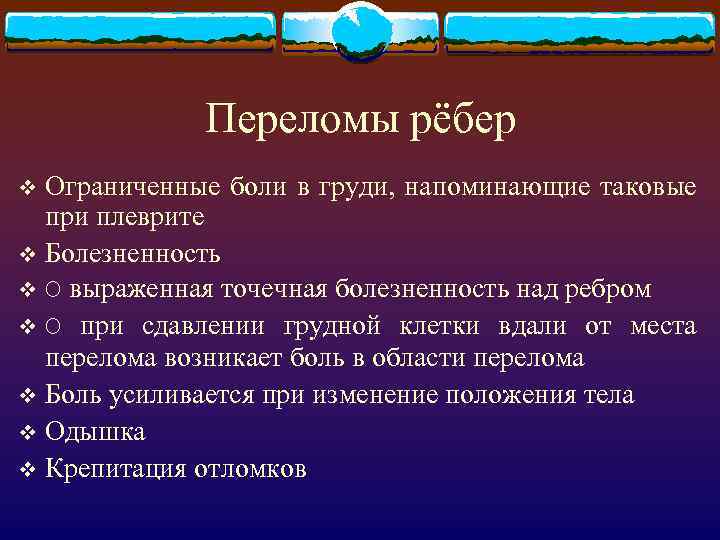 Переломы рёбер

❖ Ограниченные боли в груди, напоминающие таковые при плеврите

❖ Болезненность

❖ ○ выраженная точечная болезненность над ребром

❖ ○ при сдавлении грудной клетки вдали от места перелома возникает боль в области перелома

❖ Боль усиливается при изменение положения тела

❖ Одышка

❖ Крепитация отломков